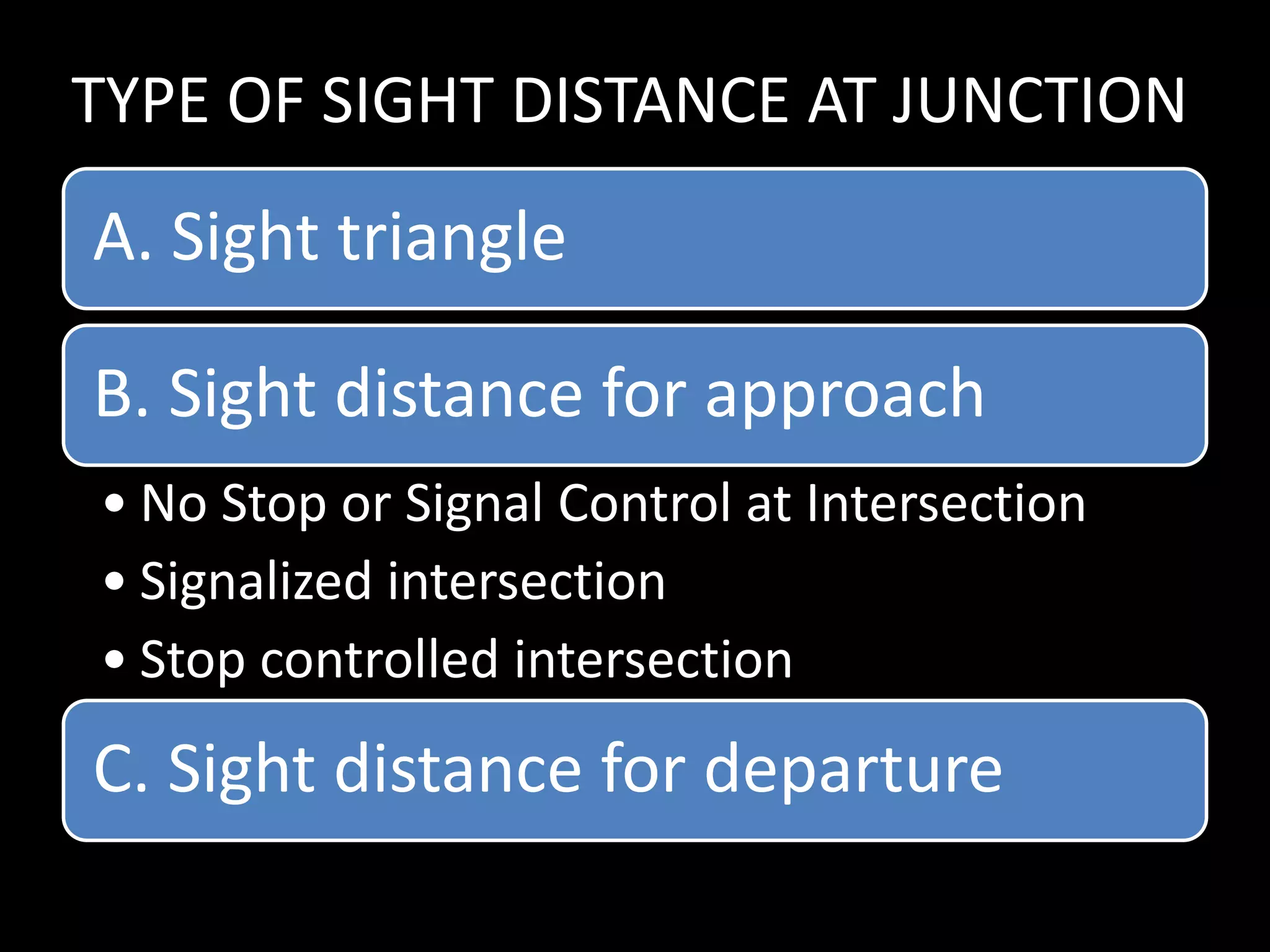 TYPE OF SIGHT DISTANCE AT JUNCTION

A. Sight triangle

B. Sight distance for approach

• No Stop or Signal Control at Intersection
• Signalized intersection
• Stop controlled intersection

C. Sight distance for departure